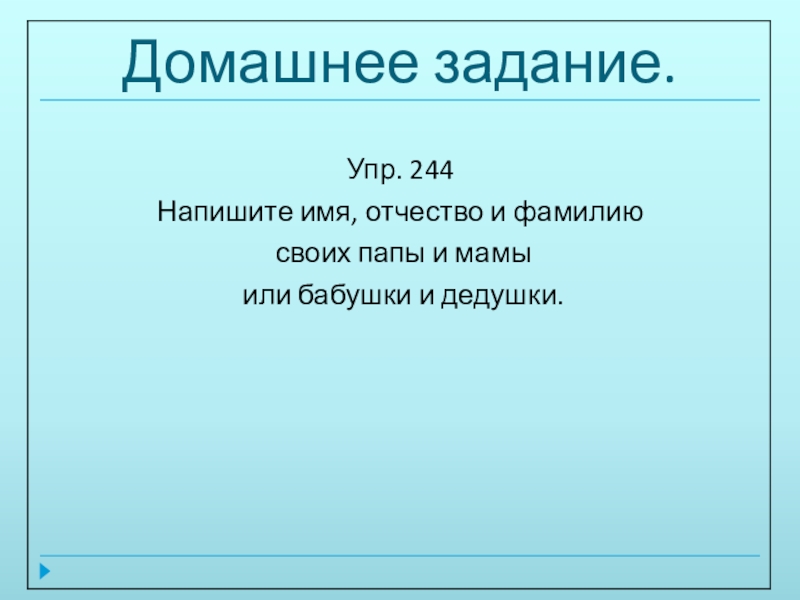 Домашнее задание.

Упр. 244
Напишите имя, отчество и фамилию
своих папы и мамы
или бабушки и дедушки.